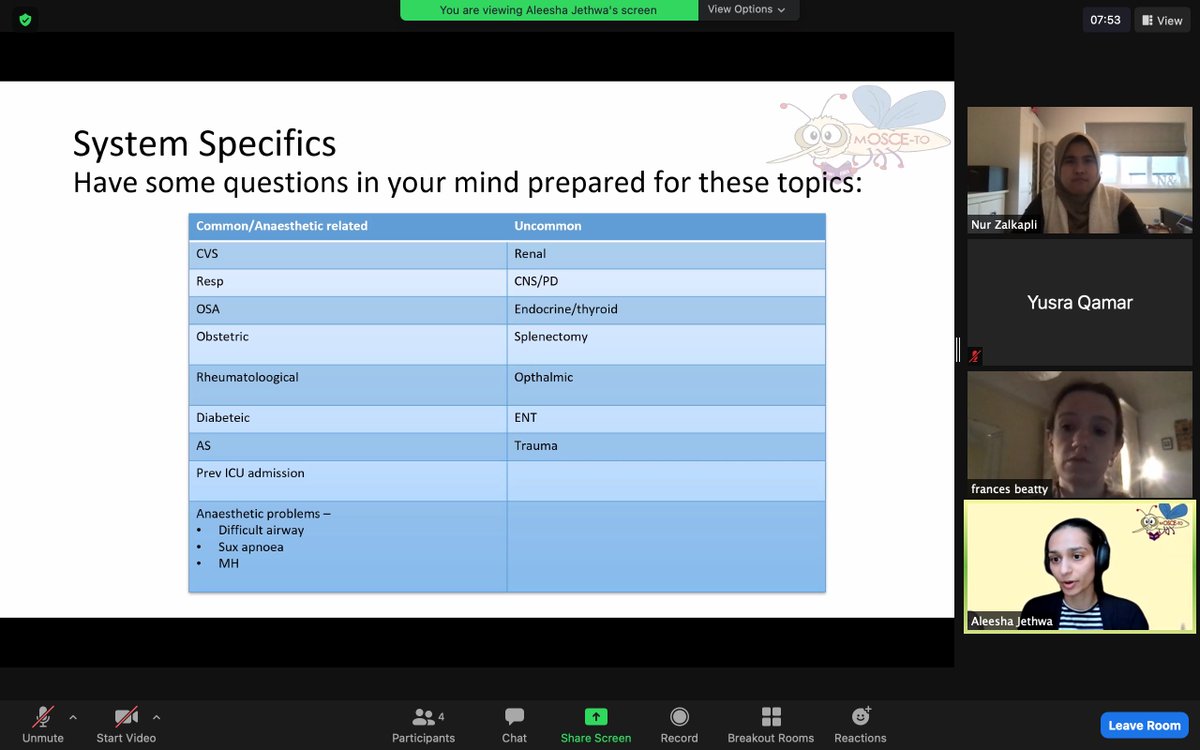 You are viewing Aleesha Jethwa's screen View Options

07:53 View

System Specifics
Have some questions in your mind prepared for these topics:

MOSCE-TO

| Common/Anaesthetic related | Uncommon |
|---|---|
| CVS | Renal |
| Resp | CNS/PD |
| OSA | Endocrine/thyroid |
| Obstetric | Splenectomy |
| Rheumatoloogical | Opthalmic |
| Diabeteic | ENT |
| AS | Trauma |
| Prev ICU admission | |
| Anaesthetic problems – • Difficult airway • Sux apnoea • MH | |

Nur Zalkapli

Yusra Qamar

frances beatty

MOSCE-TO

Aleesha Jethwa

Unmute Start Video 4 Participants Chat Share Screen Record Breakout Rooms Reactions Leave Room